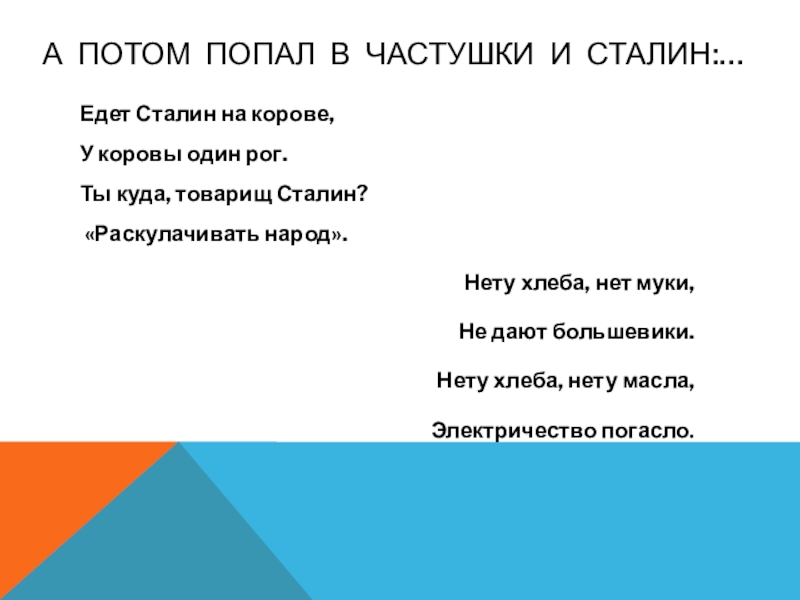 А ПОТОМ ПОПАЛ В ЧАСТУШКИ И СТАЛИН:…

Едет Сталин на корове,

У коровы один рог.

Ты куда, товарищ Сталин?

«Раскулачивать народ».

Нету хлеба, нет муки,

Не дают большевики.

Нету хлеба, нету масла,

Электричество погасло.